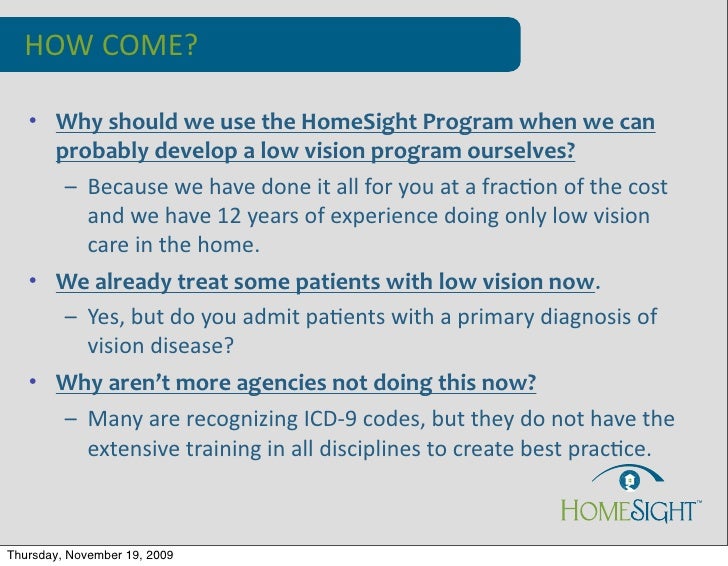 HOW COME?

• Why should we use the HomeSight Program when we can probably develop a low vision program ourselves?

– Because we have done it all for you at a fraction of the cost and we have 12 years of experience doing only low vision care in the home.

• We already treat some patients with low vision now.

– Yes, but do you admit patients with a primary diagnosis of vision disease?

• Why aren't more agencies not doing this now?

– Many are recognizing ICD-9 codes, but they do not have the extensive training in all disciplines to create best practice.

HOMESIGHT™

Thursday, November 19, 2009